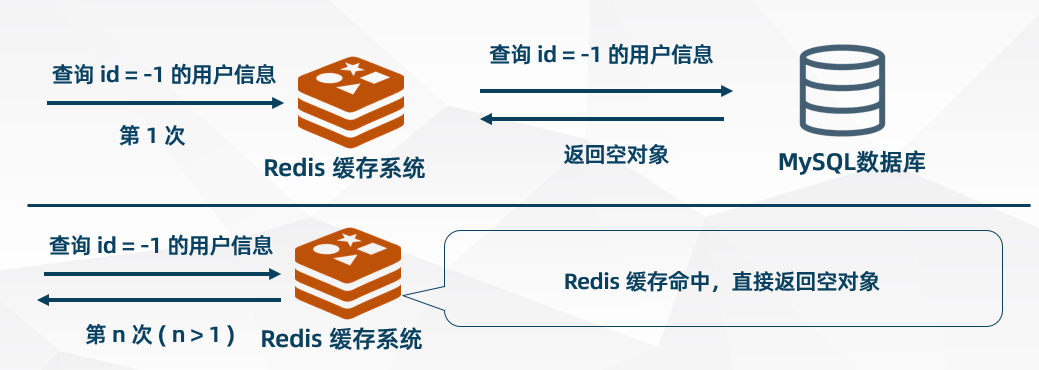 查询 id = -1 的用户信息

第 1 次

Redis 缓存系统

查询 id = -1 的用户信息

返回空对象

MySQL数据库

查询 id = -1 的用户信息

第 n 次 ( n > 1 )

Redis 缓存系统

Redis 缓存命中，直接返回空对象